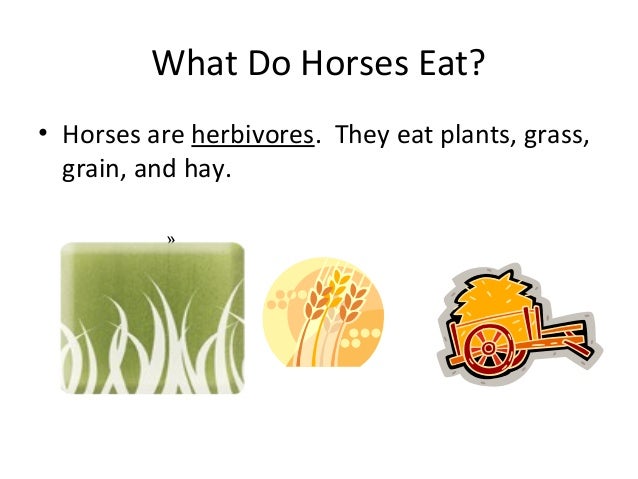 What Do Horses Eat?

• Horses are herbivores. They eat plants, grass, grain, and hay.

»